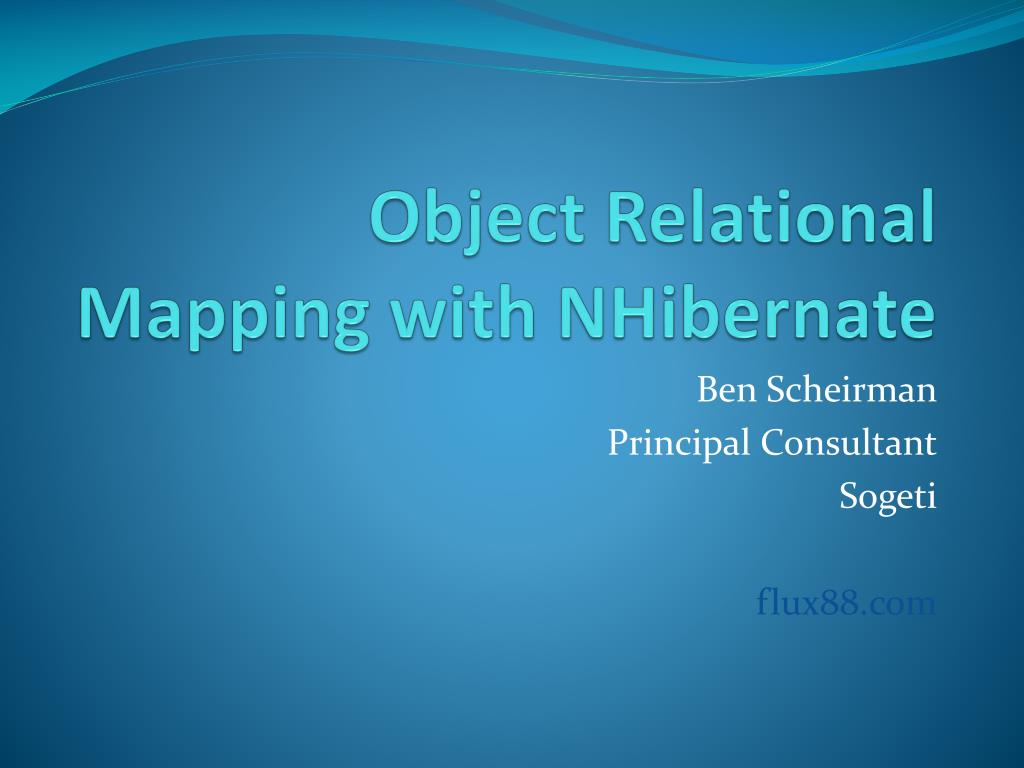 Object Relational Mapping with NHibernate

Ben Scheirman
Principal Consultant
Sogeti

flux88.com